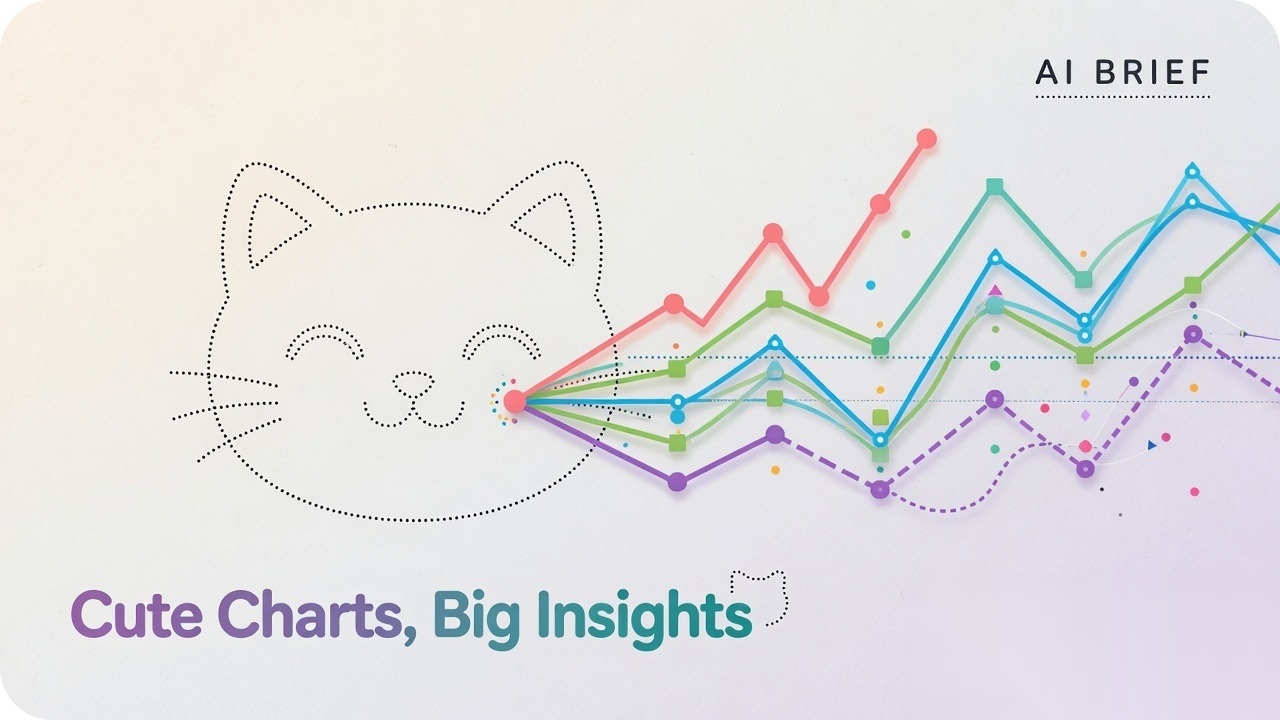 AI BRIEF

Cute Charts, Big Insights